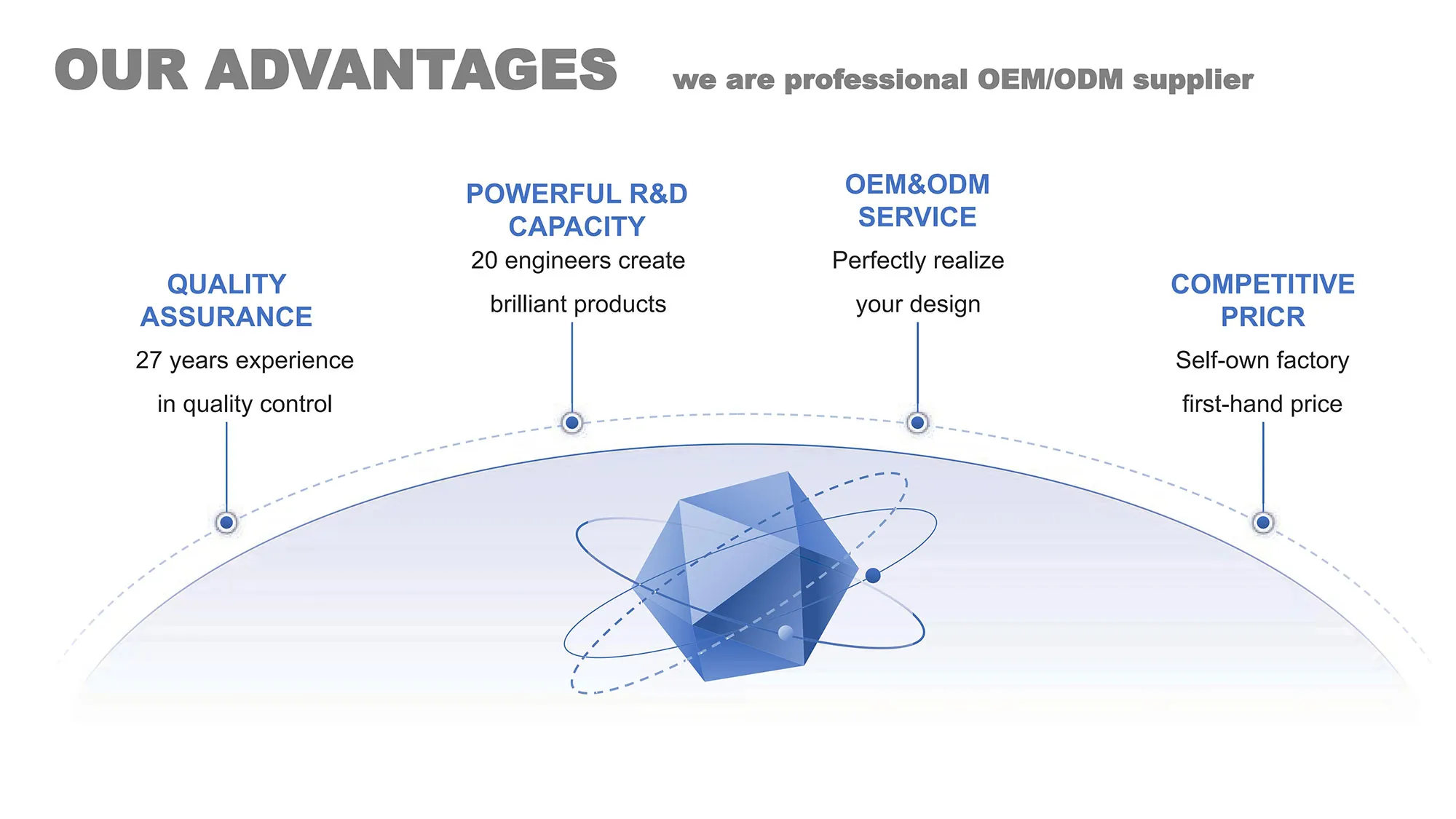 OUR ADVANTAGES we are professional OEM/ODM supplier

QUALITY ASSURANCE
27 years experience
in quality control

POWERFUL R&D CAPACITY
20 engineers create
brilliant products

OEM&ODM SERVICE
Perfectly realize
your design

COMPETITIVE PRICR
Self-own factory
first-hand price